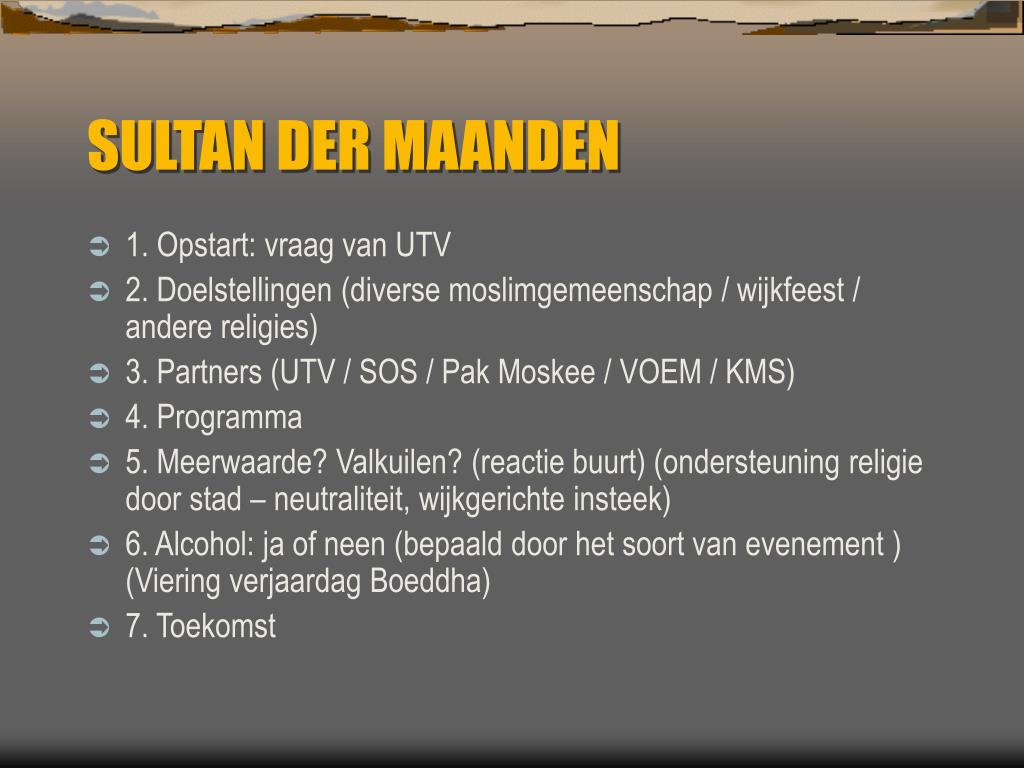 SULTAN DER MAANDEN

1. Opstart: vraag van UTV

2. Doelstellingen (diverse moslimgemeenschap / wijkfeest / andere religies)

3. Partners (UTV / SOS / Pak Moskee / VOEM / KMS)

4. Programma

5. Meerwaarde? Valkuilen? (reactie buurt) (ondersteuning religie door stad – neutraliteit, wijkgerichte insteek)

6. Alcohol: ja of neen (bepaald door het soort van evenement ) (Viering verjaardag Boeddha)

7. Toekomst